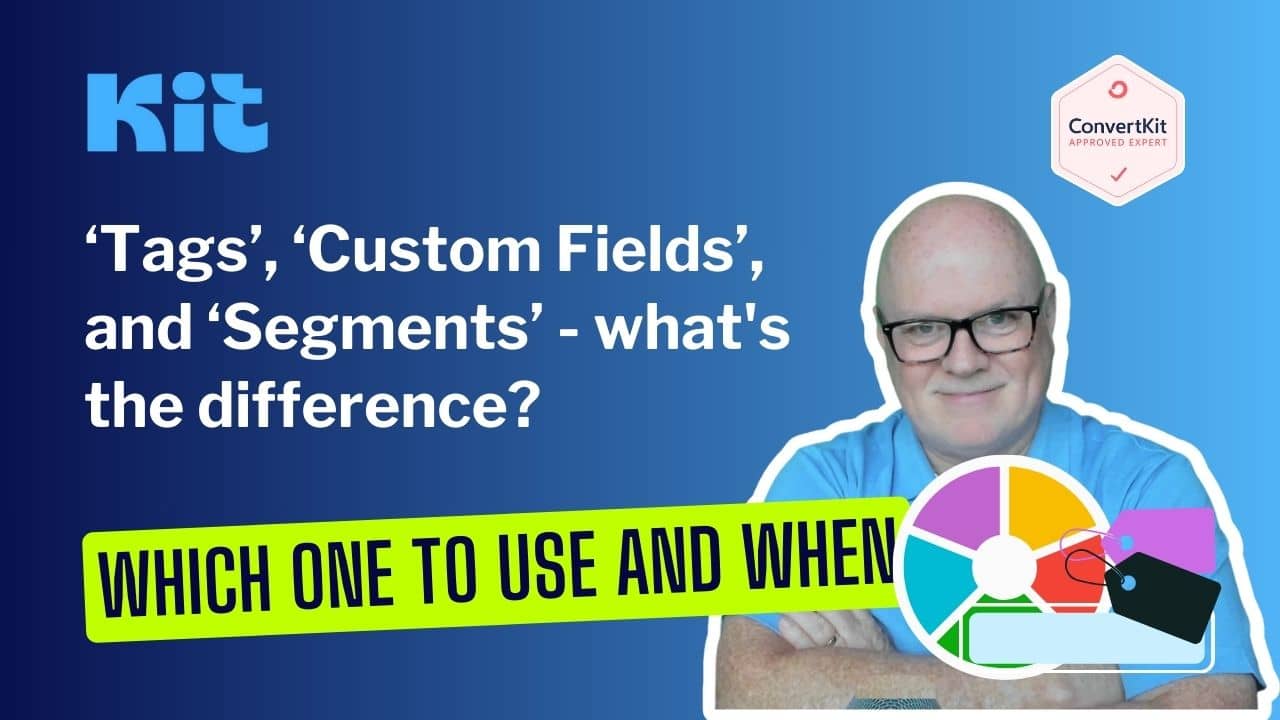 Kit

ConvertKit
APPROVED EXPERT

‘Tags’, ‘Custom Fields’, and ‘Segments’ - what's the difference?

WHICH ONE TO USE AND WHEN